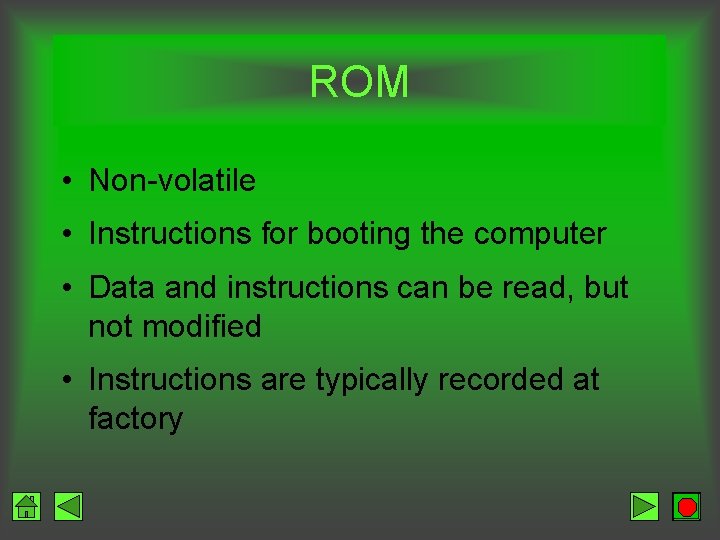 ROM

• Non-volatile
• Instructions for booting the computer
• Data and instructions can be read, but not modified
• Instructions are typically recorded at factory